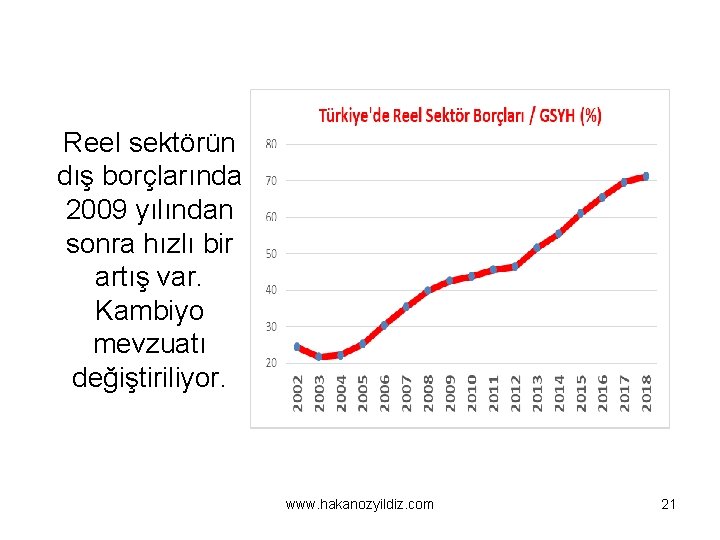 Reel sektörün dış borçlarında 2009 yılından sonra hızlı bir artış var. Kambiyo mevzuatı değiştiriliyor.

Türkiye'de Reel Sektör Borçları / GSYH (%)

80
70
60
50
40
30
20

2002 2003 2004 2005 2006 2007 2008 2009 2010 2011 2012 2013 2014 2015 2016 2017 2018

www.hakanozyildiz.com

21